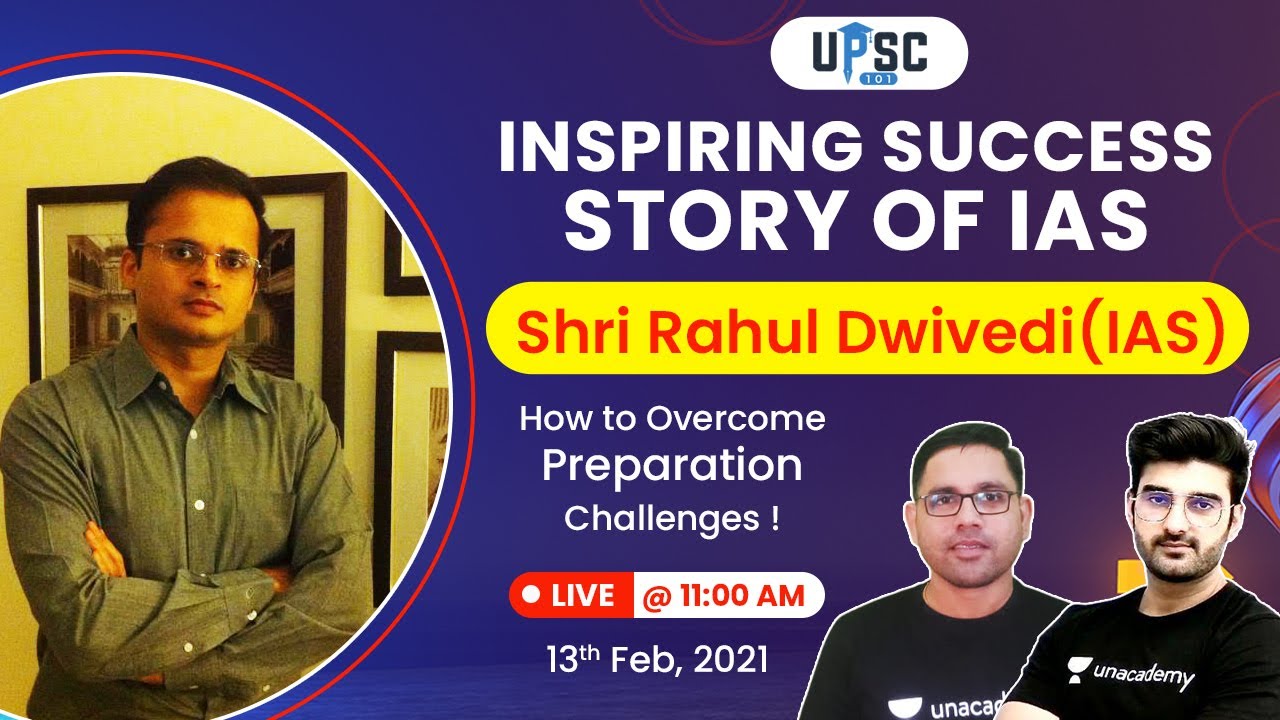 UPSC 101

INSPIRING SUCCESS STORY OF IAS

Shri Rahul Dwivedi(IAS)

How to Overcome Preparation Challenges !

LIVE @ 11:00 AM

13th Feb, 2021

unacademy

unacademy